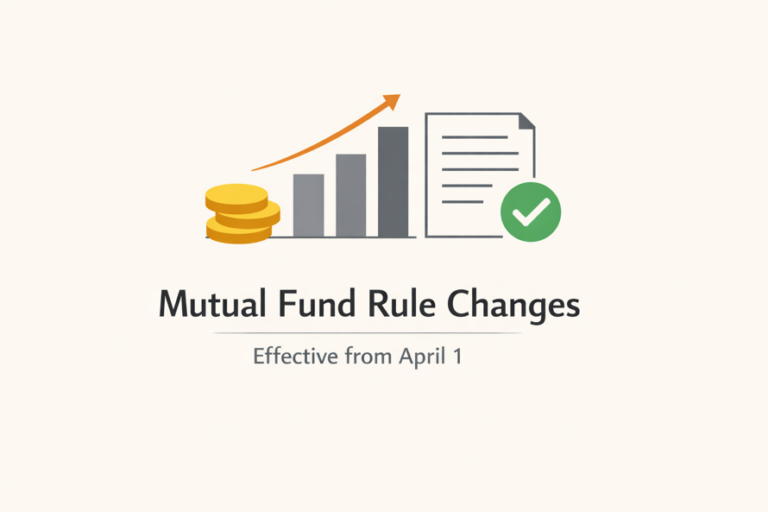 Mutual Fund Rule Changes

Effective from April 1